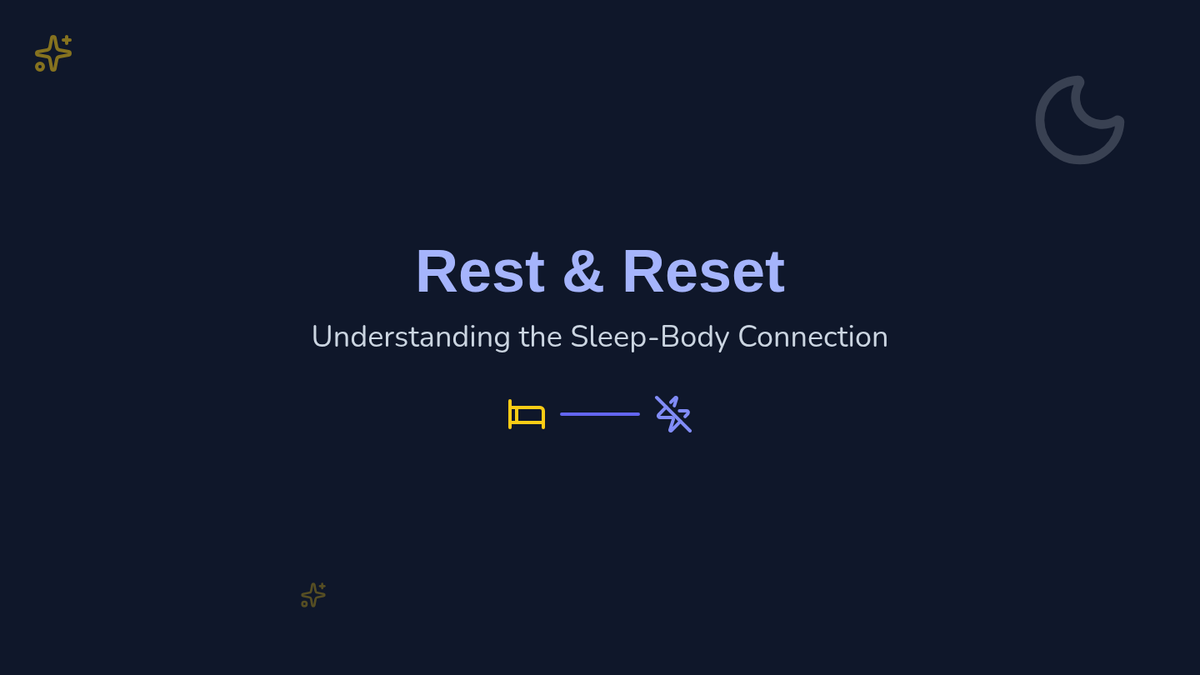 Rest & Reset

Understanding the Sleep-Body Connection